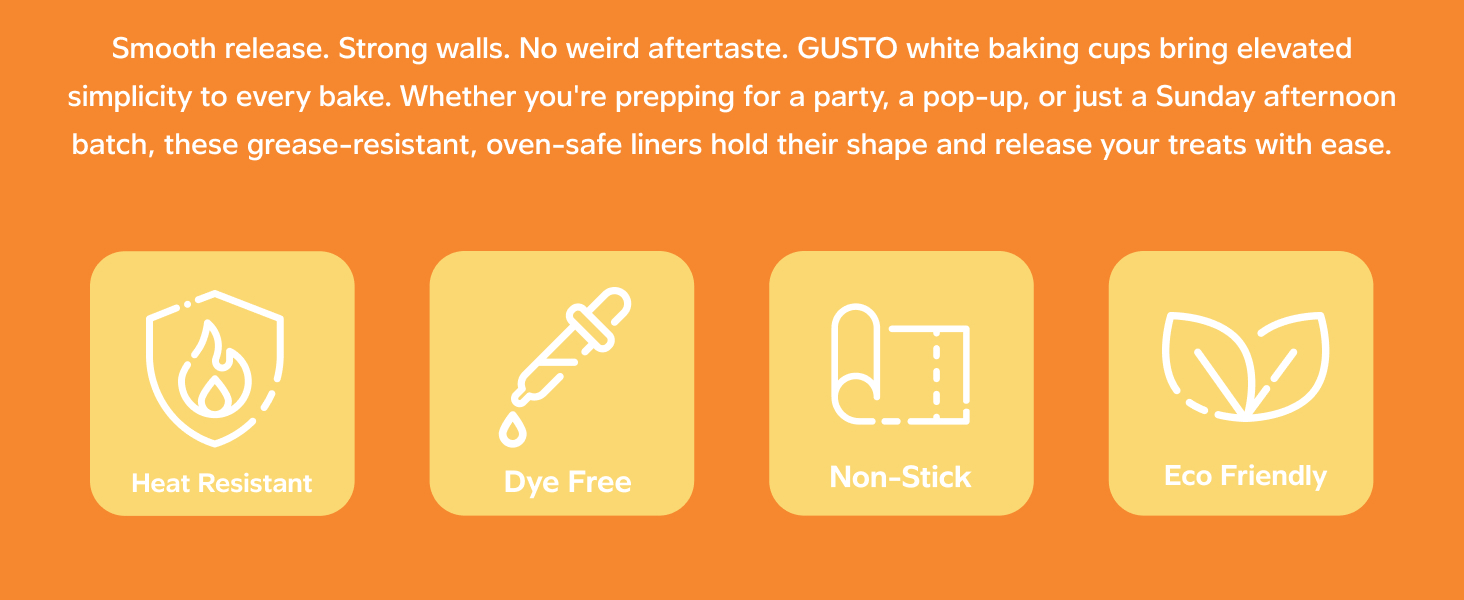 Smooth release. Strong walls. No weird aftertaste. GUSTO white baking cups bring elevated simplicity to every bake. Whether you're prepping for a party, a pop-up, or just a Sunday afternoon batch, these grease-resistant, oven-safe liners hold their shape and release your treats with ease.

Heat Resistant

Dye Free

Non-Stick

Eco Friendly